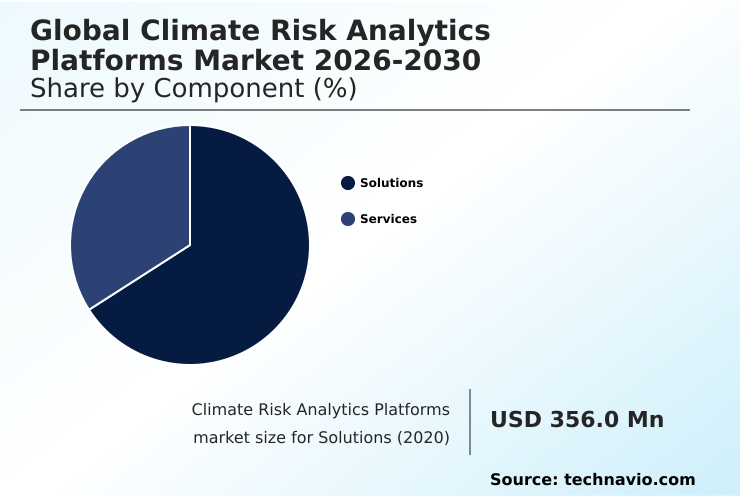 Global Climate Risk Analytics Platforms Market 2026-2030
Share by Component (%)

Solutions
Services

Climate Risk Analytics Platforms market size for Solutions (2020)

USD 356.0 Mn

Source: technavio.com